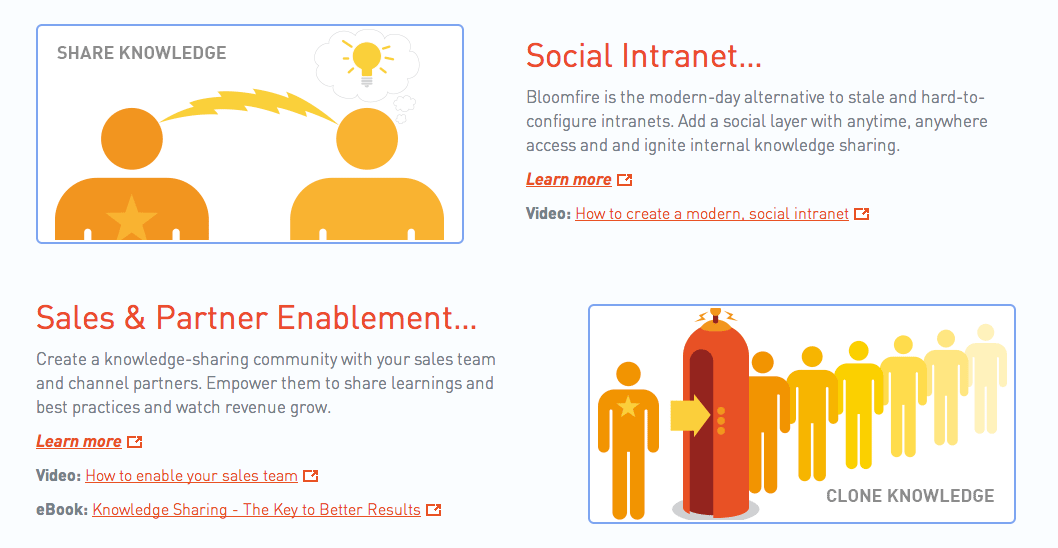 SHARE KNOWLEDGE

Social Intranet...

Bloomfire is the modern-day alternative to stale and hard-to-configure intranets. Add a social layer with anytime, anywhere access and and ignite internal knowledge sharing.

Learn more

Video: How to create a modern, social intranet

Sales & Partner Enablement...

Create a knowledge-sharing community with your sales team and channel partners. Empower them to share learnings and best practices and watch revenue grow.

Learn more

Video: How to enable your sales team

eBook: Knowledge Sharing - The Key to Better Results

CLONE KNOWLEDGE